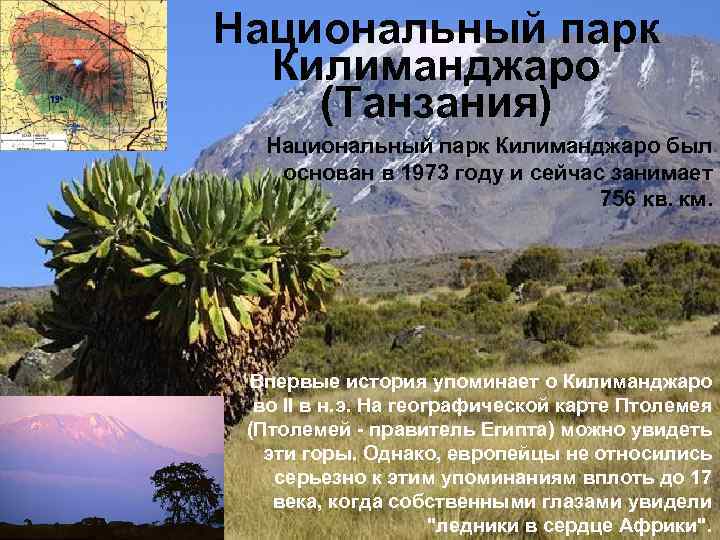 Национальный парк Килиманджаро (Танзания)

Национальный парк Килиманджаро был основан в 1973 году и сейчас занимает 756 кв. км.

Впервые история упоминает о Килиманджаро во II в н.э. На географической карте Птолемея (Птолемей - правитель Египта) можно увидеть эти горы. Однако, европейцы не относились серьезно к этим упоминаниям вплоть до 17 века, когда собственными глазами увидели "ледники в сердце Африки".